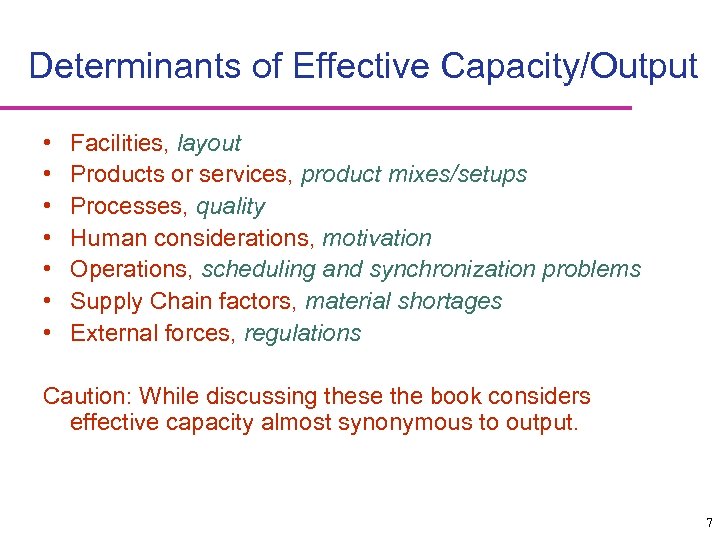 Determinants of Effective Capacity/Output

• Facilities, layout
• Products or services, product mixes/setups
• Processes, quality
• Human considerations, motivation
• Operations, scheduling and synchronization problems
• Supply Chain factors, material shortages
• External forces, regulations

Caution: While discussing these the book considers effective capacity almost synonymous to output.

7